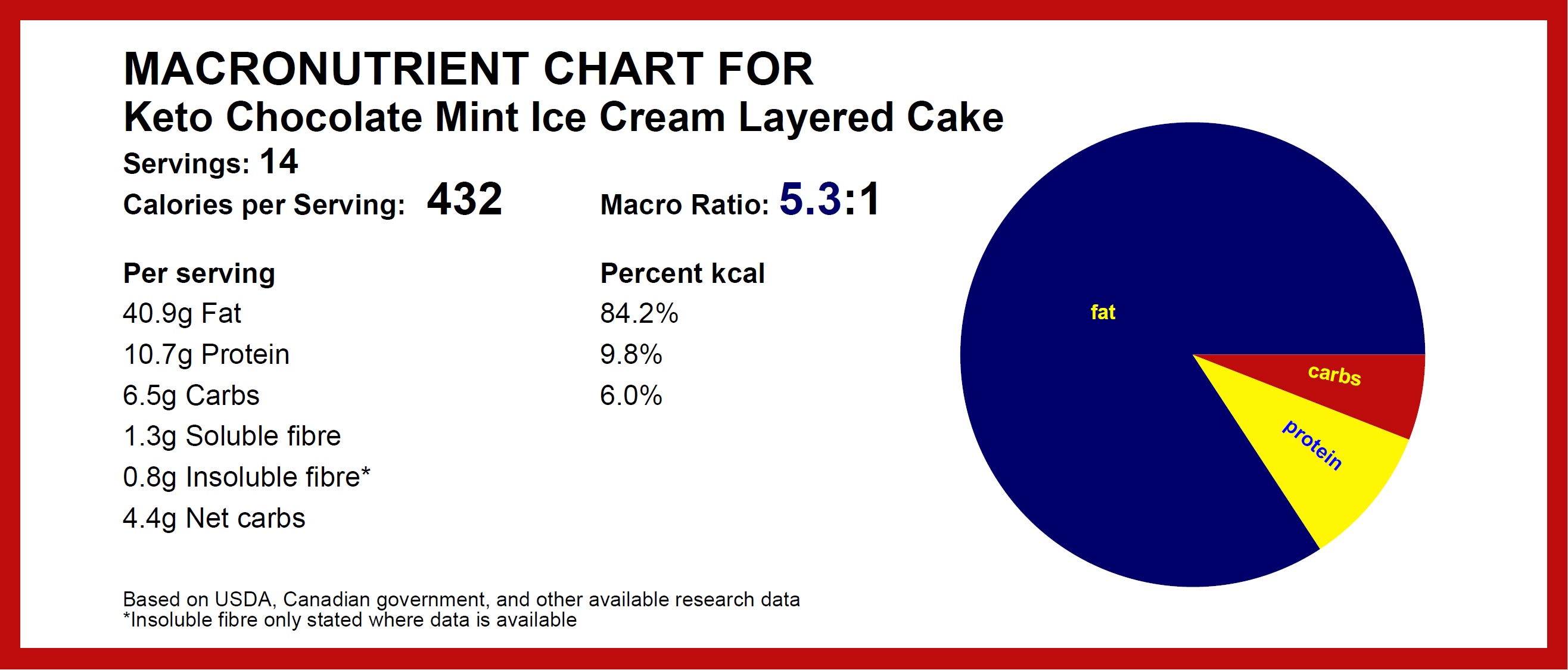 MACRONUTRIENT CHART FOR
Keto Chocolate Mint Ice Cream Layered Cake
Servings: 14
Calories per Serving: 432

Macro Ratio: 5.3:1

| Per serving | Percent kcal |
|---|---|
| 40.9g Fat | 84.2% |
| 10.7g Protein | 9.8% |
| 6.5g Carbs | 6.0% |
| 1.3g Soluble fibre | |
| 0.8g Insoluble fibre* | |
| 4.4g Net carbs | |

fat
carbs
protein

Based on USDA, Canadian government, and other available research data
*Insoluble fibre only stated where data is available